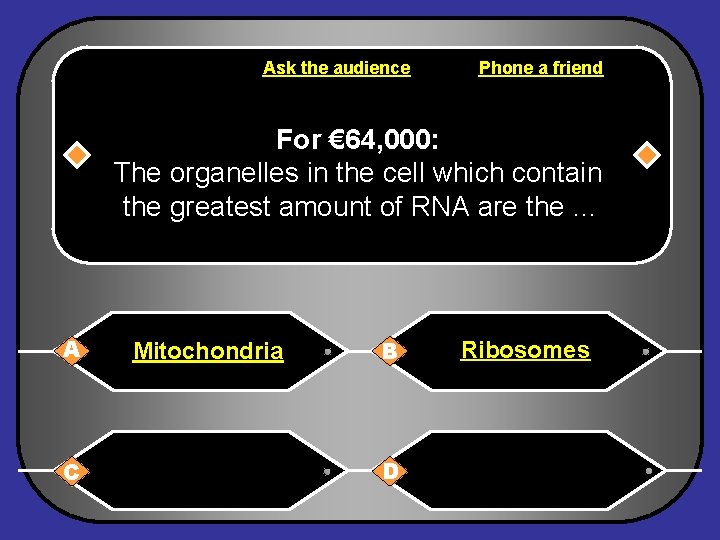 Ask the audience

Phone a friend

For €64,000:
The organelles in the cell which contain the greatest amount of RNA are the ...

A
Mitochondria

B
Ribosomes

C

D